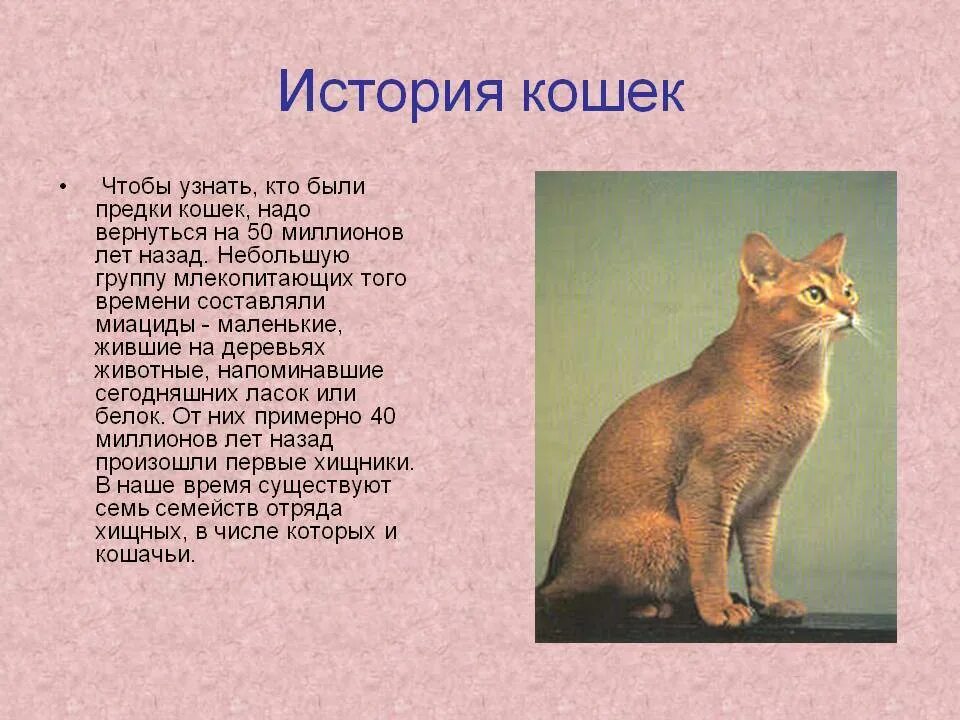 История кошек

• Чтобы узнать, кто были предки кошек, надо вернуться на 50 миллионов лет назад. Небольшую группу млекопитающих того времени составляли миациды - маленькие, жившие на деревьях животные, напоминавшие сегодняшних ласок или белок. От них примерно 40 миллионов лет назад произошли первые хищники. В наше время существуют семь семейств отряда хищных, в числе которых и кошачьи.